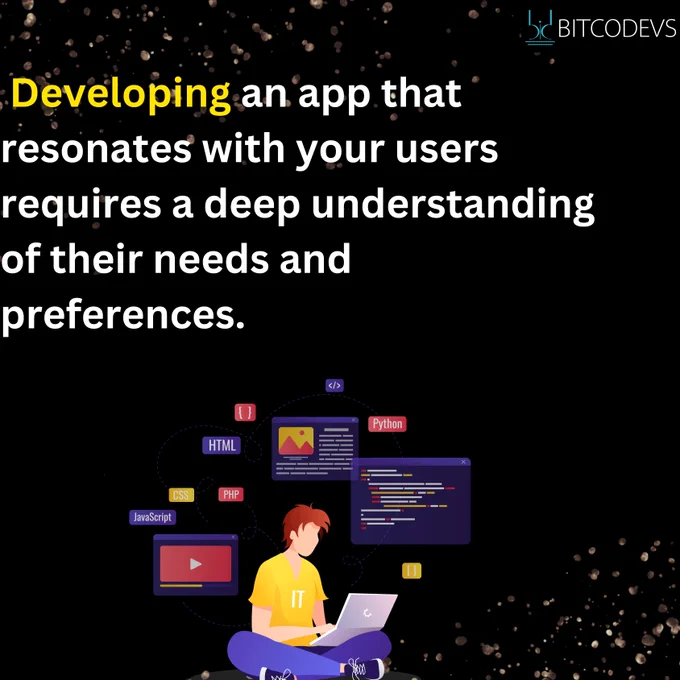 BITCODEVS

Developing an app that resonates with your users requires a deep understanding of their needs and preferences.

</>
{ }
Python
HTML
CSS
PHP
JavaScript
[ ]
IT